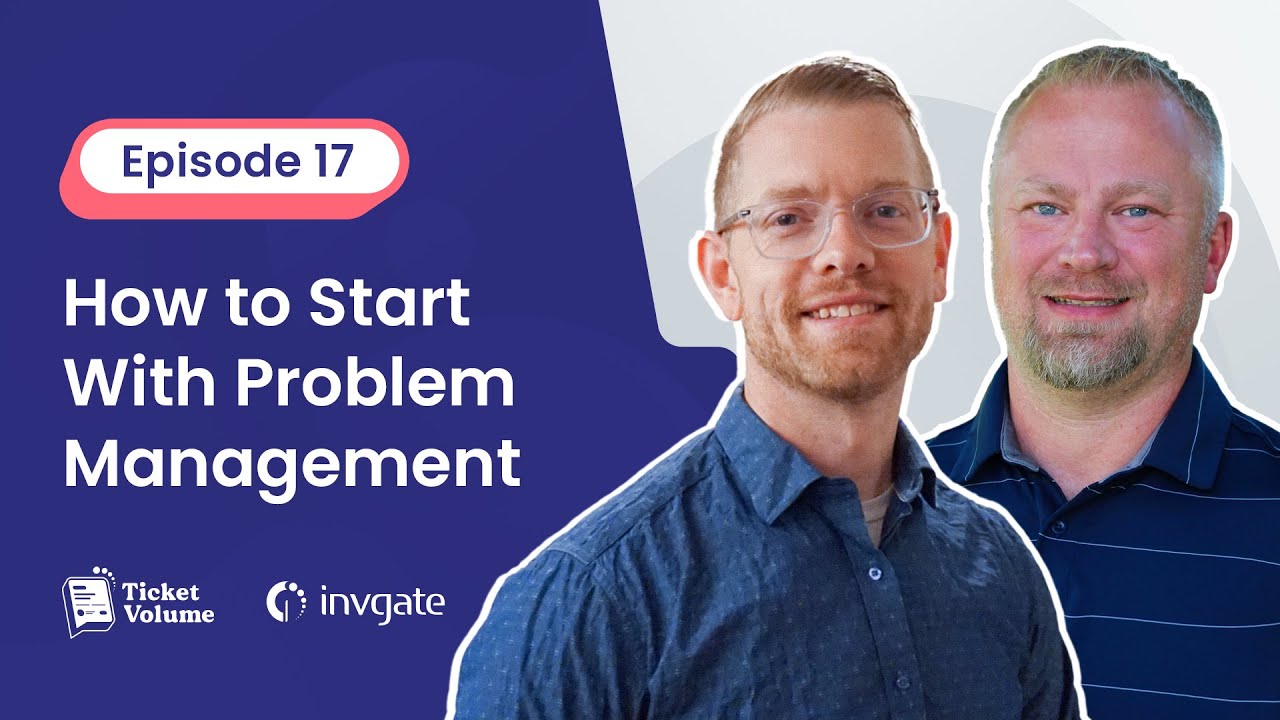 Episode 17

How to Start With Problem Management

Ticket Volume

invgate